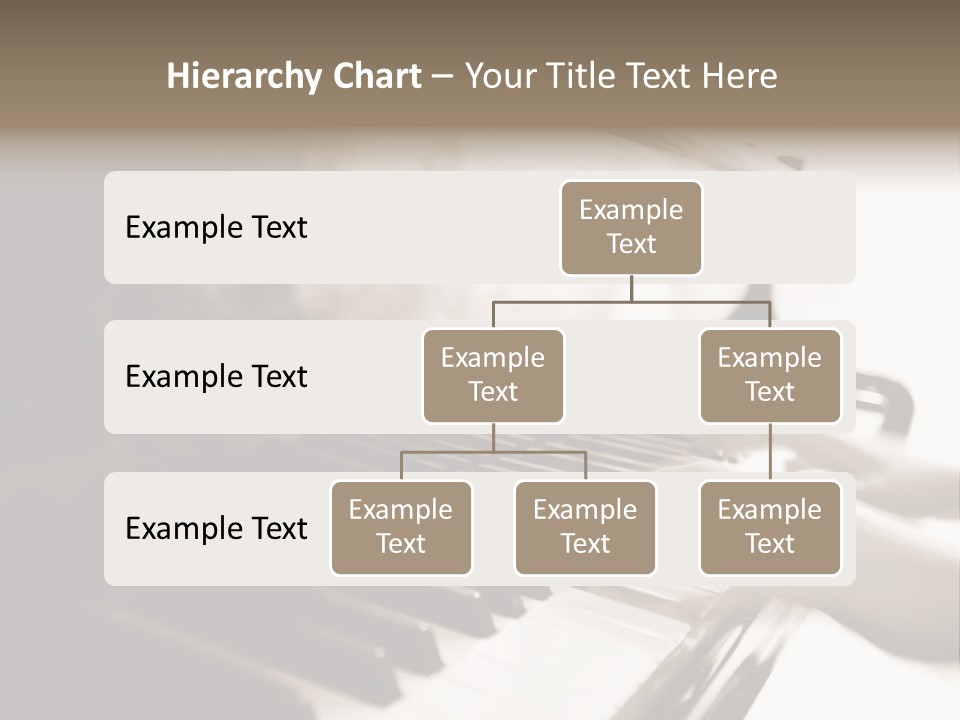 Hierarchy Chart – Your Title Text Here

Example Text

Example Text

Example Text

Example Text

Example Text

Example Text

Example Text

Example Text

Example Text